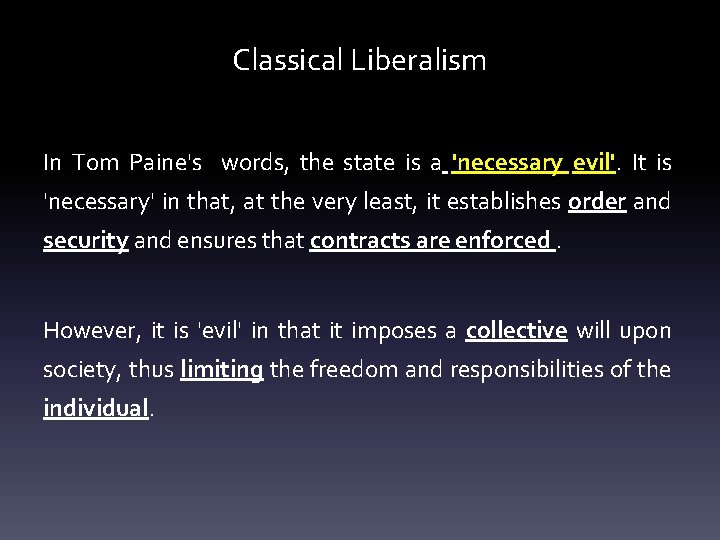 Classical Liberalism

In Tom Paine's words, the state is a 'necessary evil'. It is 'necessary' in that, at the very least, it establishes order and security and ensures that contracts are enforced .

However, it is 'evil' in that it imposes a collective will upon society, thus limiting the freedom and responsibilities of the individual.